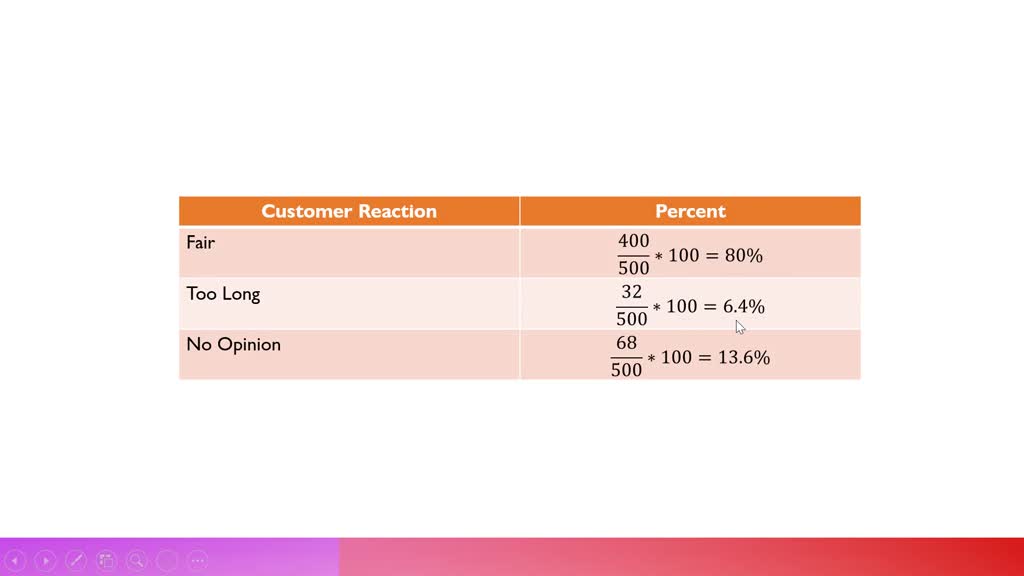 | Customer Reaction | Percent |
|---|---|
| Fair | $\frac{400}{500} * 100 = 80\%$ |
| Too Long | $\frac{32}{500} * 100 = 6.4\%$ |
| No Opinion | $\frac{68}{500} * 100 = 13.6\%$ |